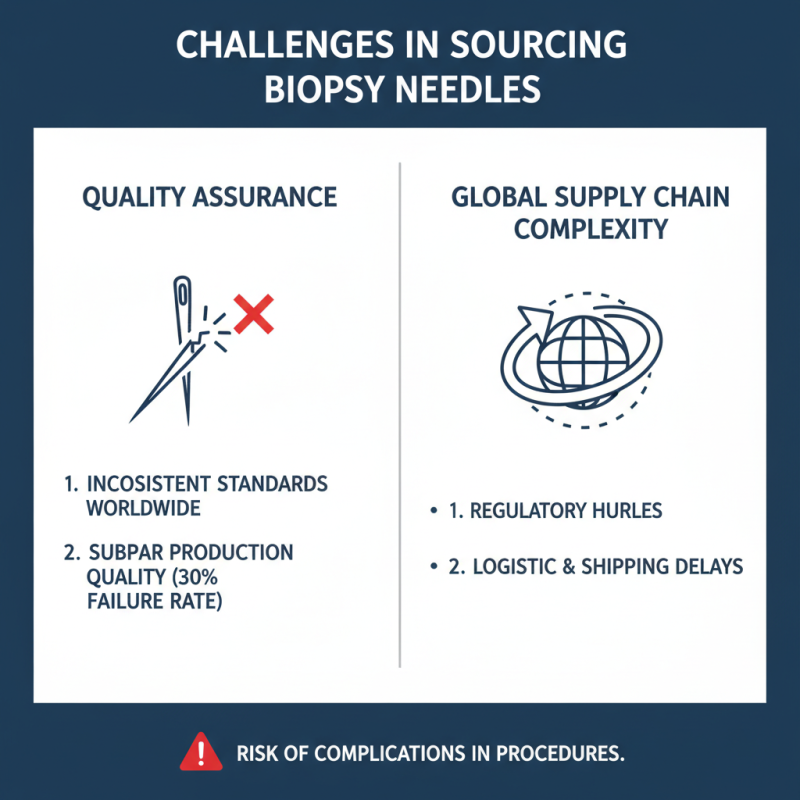 CHALLENGES IN SOURCING BIOPSY NEEDLES

QUALITY ASSURANCE

1. INCOSISTENT STANDARDS WORLDWIDE

2. SUBPAR PRODUCTION QUALITY (30% FAILURE RATE)

GLOBAL SUPPLY CHAIN COMPLEXITY

• 1. REGULATORY HURLES

• 2. LOGISTIC & SHIPPING DELAYS

RISK OF COMPLICATIONS IN PROCEDURES.